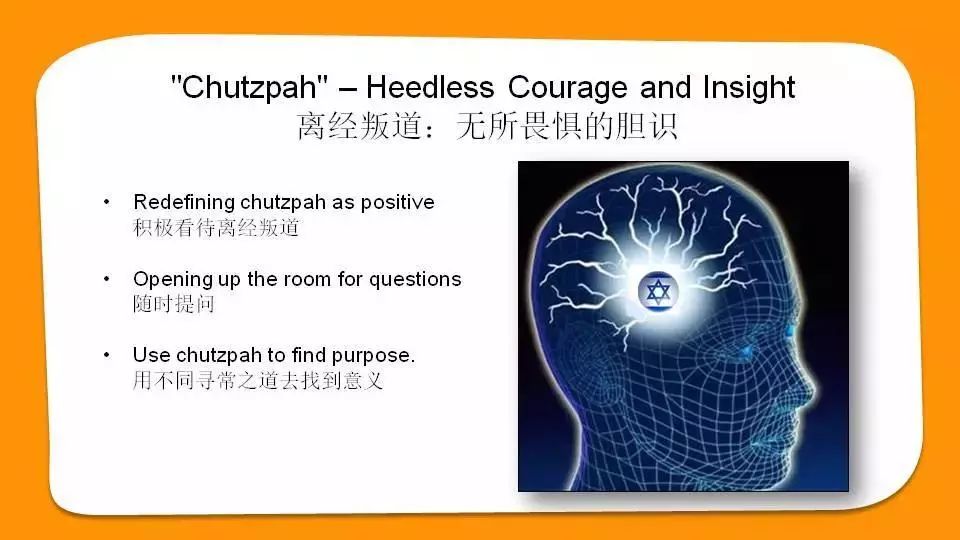 "Chutzpah" – Heedless Courage and Insight
离经叛道：无所畏惧的胆识

• Redefining chutzpah as positive
积极看待离经叛道

• Opening up the room for questions
随时提问

• Use chutzpah to find purpose.
用不同寻常之道去找到意义